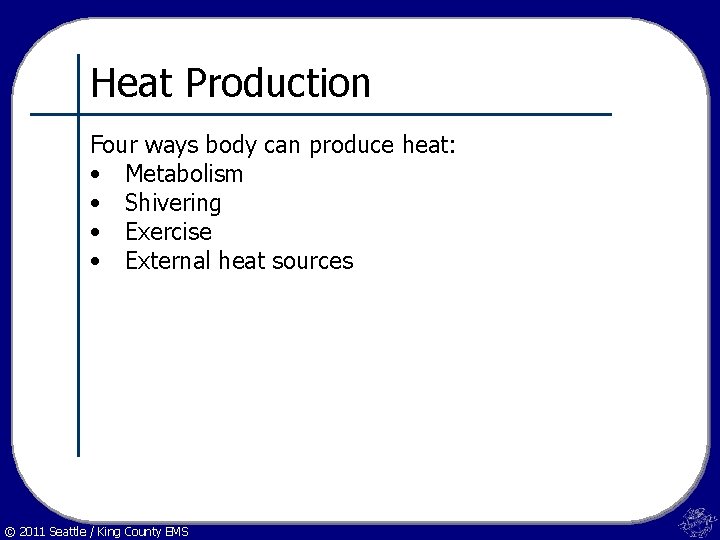 Heat Production

Four ways body can produce heat:
• Metabolism
• Shivering
• Exercise
• External heat sources

© 2011 Seattle / King County EMS